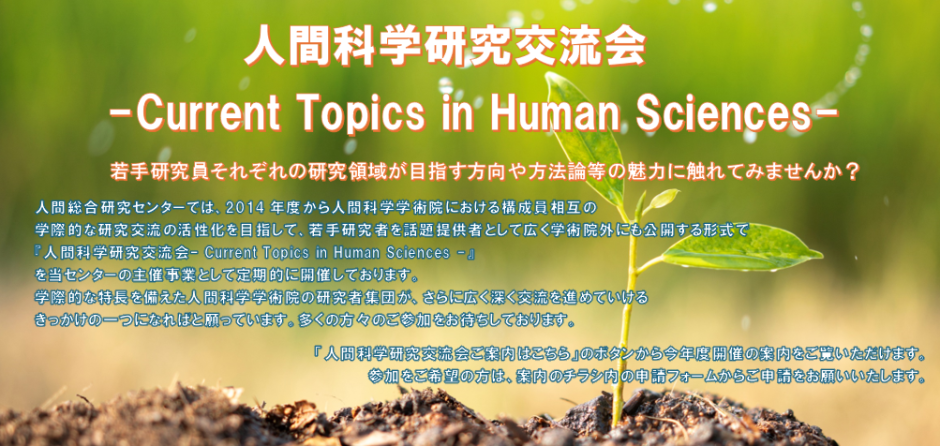 人間科学研究交流会
-Current Topics in Human Sciences-

若手研究員それぞれの研究領域が目指す方向や方法論等の魅力に触れてみませんか？

人間総合研究センターでは、2014 年度から人間科学学術院における構成員相互の学際的な研究交流の活性化を目指して、若手研究者を話題提供者として広く学術院外にも公開する形式で『人間科学研究交流会- Current Topics in Human Sciences -』を当センターの主催事業として定期的に開催しております。
学際的な特長を備えた人間科学学術院の研究者集団が、さらに広く深く交流を進めていけるきっかけの一つになればと願っています。多くの方々のご参加をお待ちしております。

『人間科学研究交流会ご案内はこちら』のボタンから今年度開催の案内をご覧いただけます。
参加をご希望の方は、案内のチラシ内の申請フォームからご申請をお願いいたします。